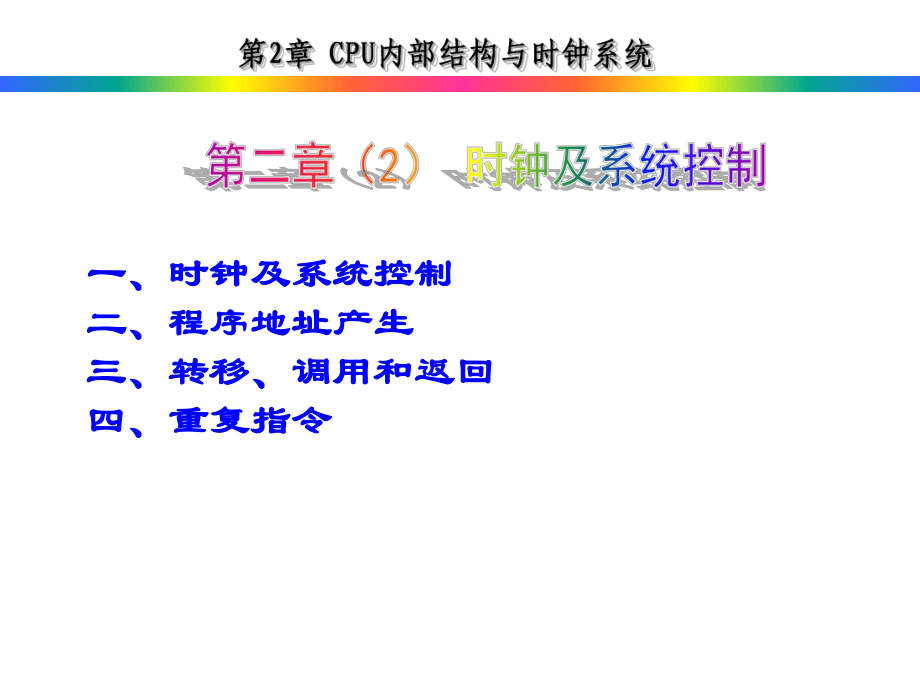 第2章 CPU内部结构与时钟系统

第二章（2） 时钟及系统控制

一、时钟及系统控制
二、程序地址产生
三、转移、调用和返回
四、重复指令